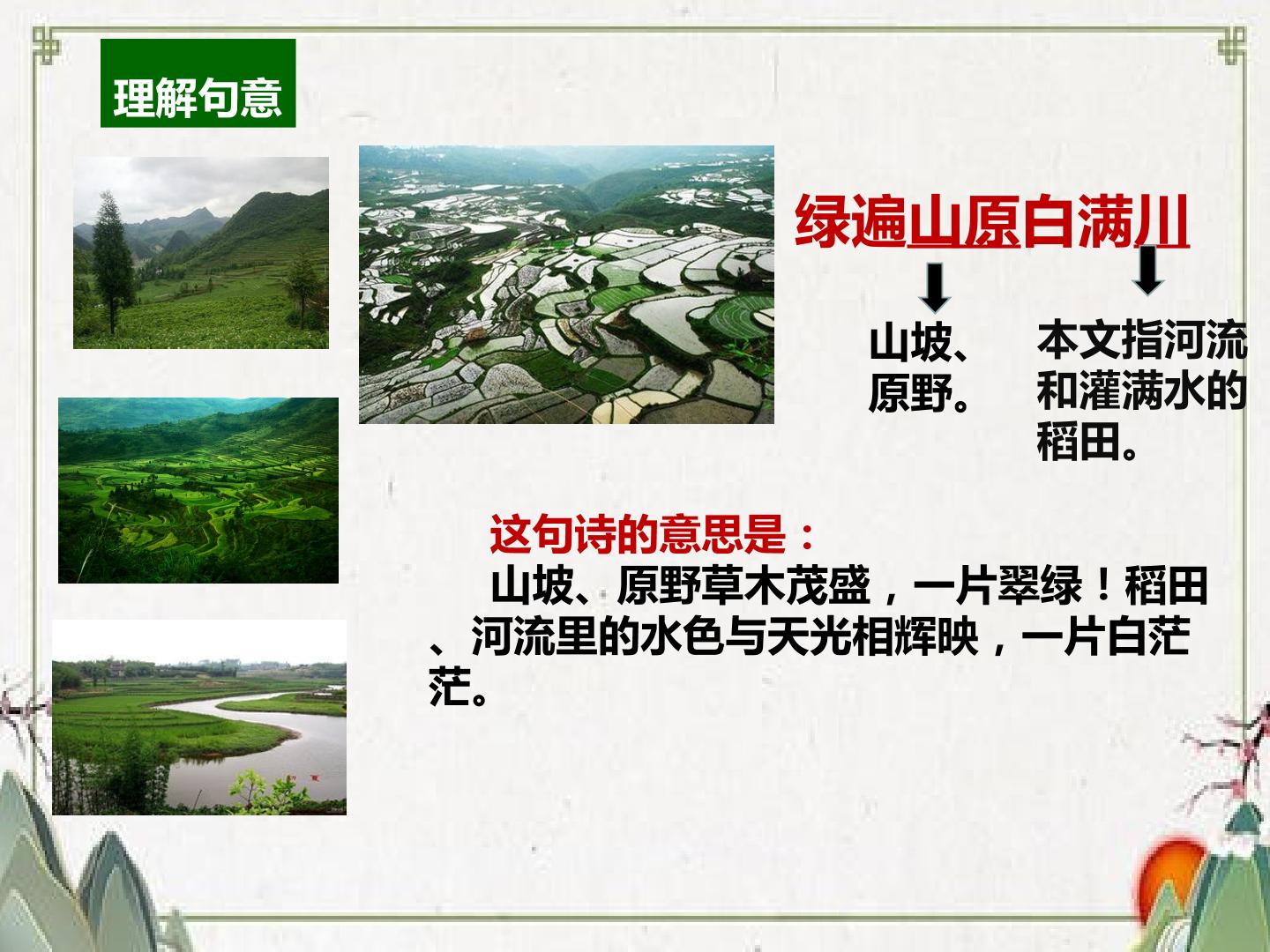 理解句意

绿遍山原白满川

山坡、原野。

本文指河流和灌满水的稻田。

这句诗的意思是：

山坡、原野草木茂盛，一片翠绿！稻田、河流里的水色与天光相辉映，一片白茫茫。